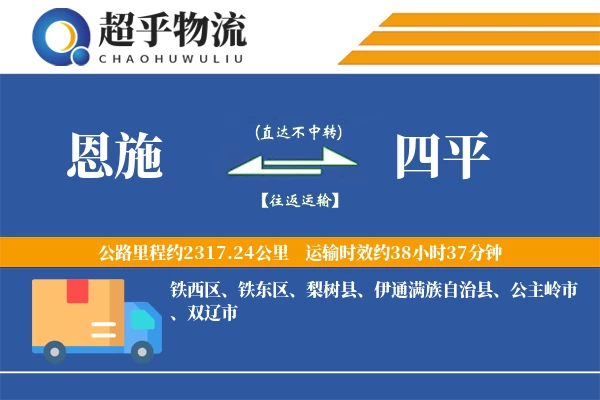 超乎物流
CHAOHUWULIU

恩施

(直达不中转)

【往返运输】

四平

公路里程约2317.24公里　运输时效约38小时37分钟

铁西区、铁东区、梨树县、伊通满族自治县、公主岭市、双辽市